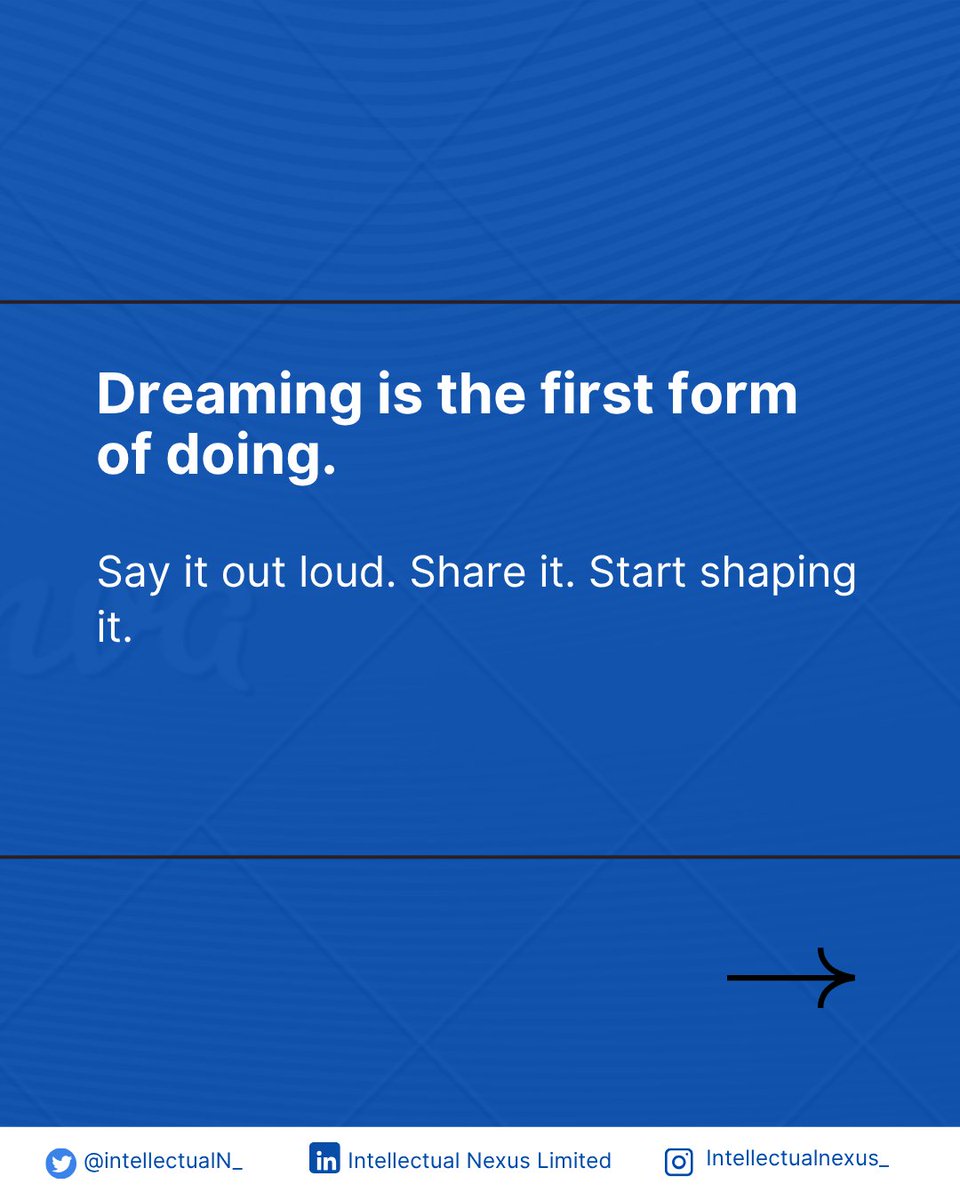 Dreaming is the first form of doing.

Say it out loud. Share it. Start shaping it.

@intellectualN_ Intellectual Nexus Limited Intellectualnexus_